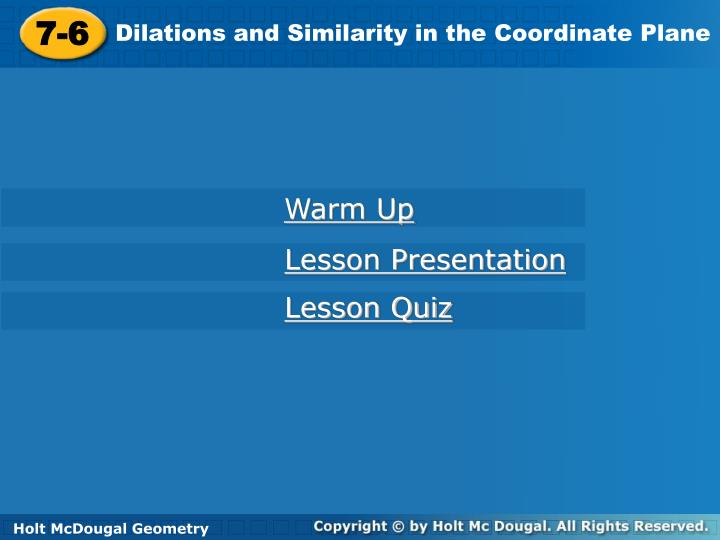 7-6 Dilations and Similarity in the Coordinate Plane

Warm Up

Lesson Presentation

Lesson Quiz

Holt McDougal Geometry

Copyright © by Holt Mc Dougal. All Rights Reserved.